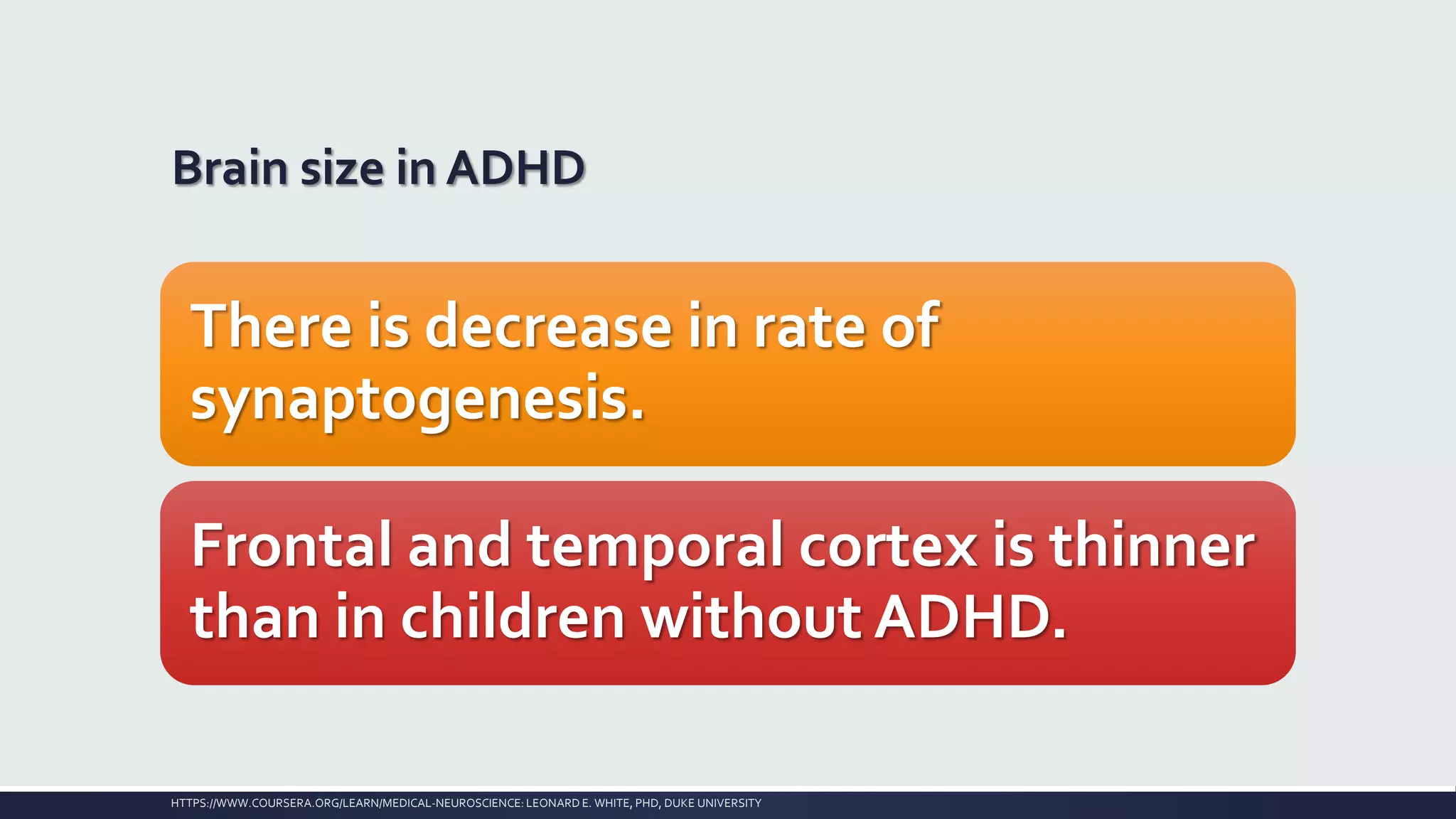 Brain size in ADHD

There is decrease in rate of synaptogenesis.

Frontal and temporal cortex is thinner than in children without ADHD.

HTTPS://WWW.COURSERA.ORG/LEARN/MEDICAL-NEUROSCIENCE: LEONARD E. WHITE, PHD, DUKE UNIVERSITY